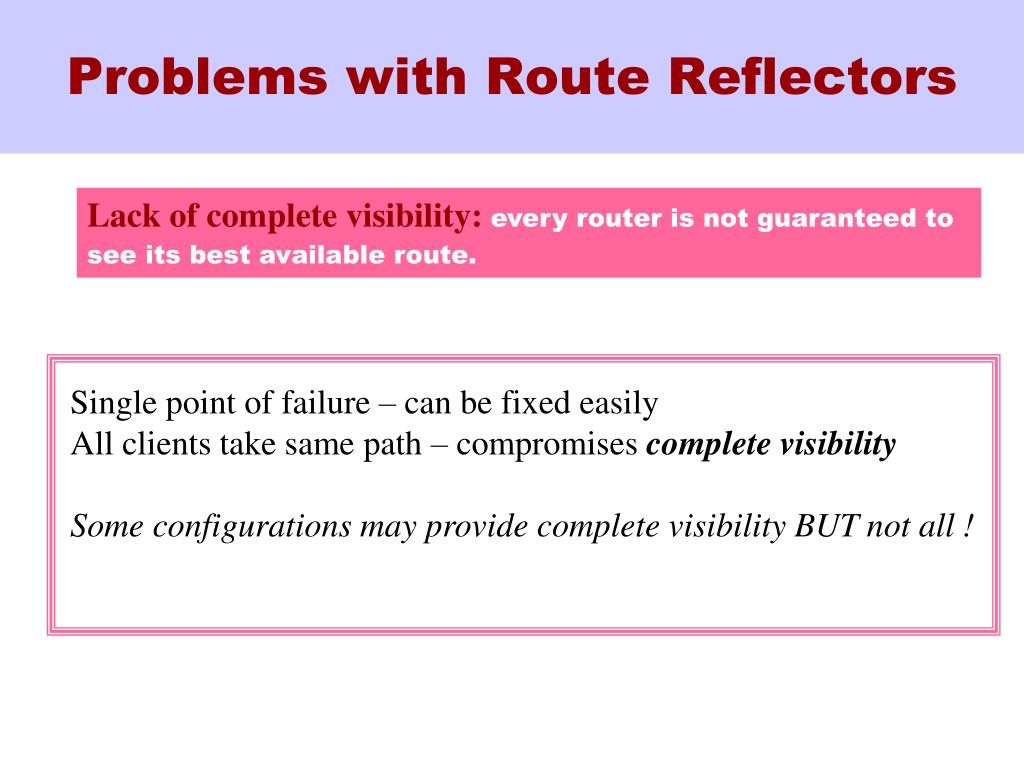 Problems with Route Reflectors

Lack of complete visibility: every router is not guaranteed to see its best available route.

Single point of failure – can be fixed easily
All clients take same path – compromises complete visibility

Some configurations may provide complete visibility BUT not all !